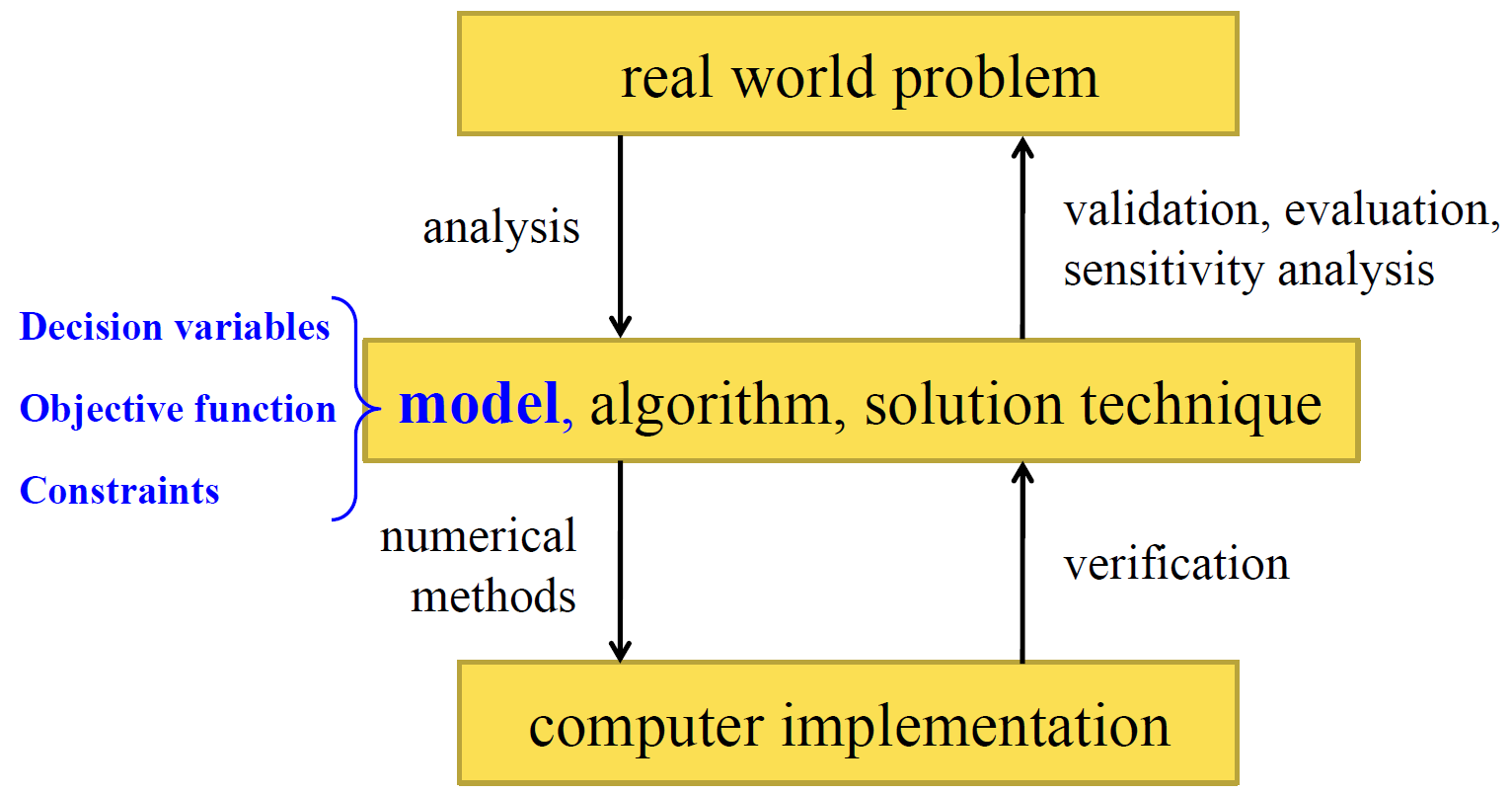 real world problem

analysis

validation, evaluation, sensitivity analysis

Decision variables
Objective function
Constraints

model, algorithm, solution technique

numerical methods

verification

computer implementation